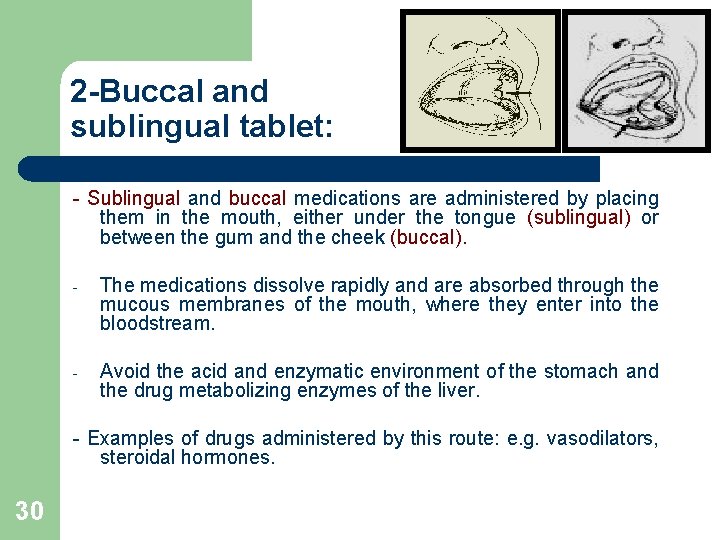 2-Buccal and sublingual tablet:

- Sublingual and buccal medications are administered by placing them in the mouth, either under the tongue (sublingual) or between the gum and the cheek (buccal).

- The medications dissolve rapidly and are absorbed through the mucous membranes of the mouth, where they enter into the bloodstream.

- Avoid the acid and enzymatic environment of the stomach and the drug metabolizing enzymes of the liver.

- Examples of drugs administered by this route: e.g. vasodilators, steroidal hormones.

30